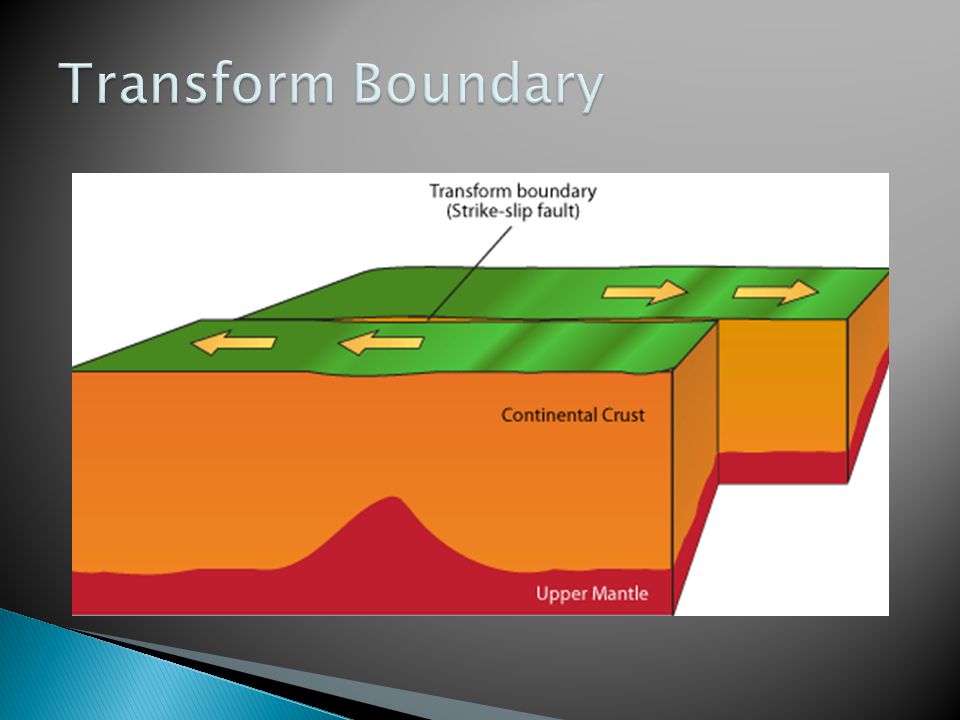 Transform Boundary

Transform boundary
(Strike-slip fault)

Continental Crust

Upper Mantle